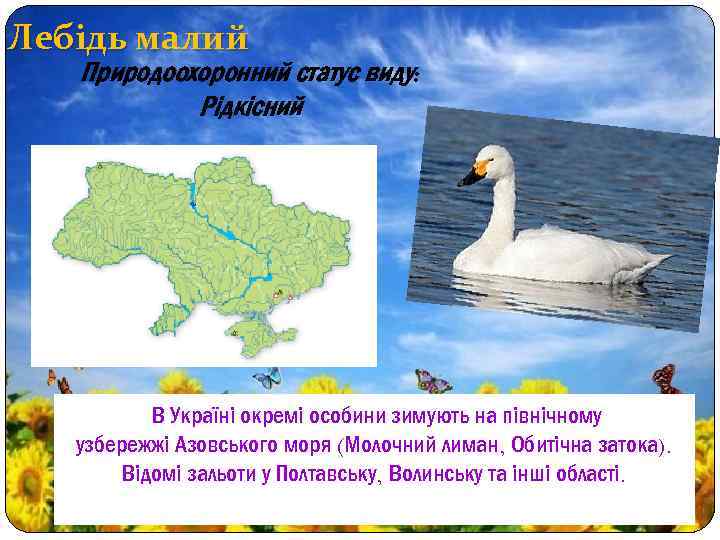 Лебідь малий

Природоохоронний статус виду:
Рідкісний

В Україні окремі особини зимують на північному узбережжі Азовського моря (Молочний лиман, Обитічна затока). Відомі зальоти у Полтавську, Волинську та інші області.